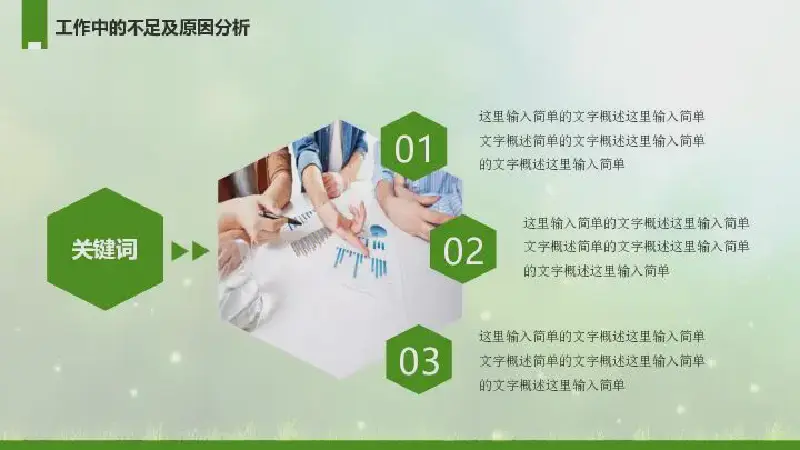 工作中的不足及原因分析

关键词

01

这里输入简单的文字概述这里输入简单文字概述简单的文字概述这里输入简单的文字概述这里输入简单

02

这里输入简单的文字概述这里输入简单文字概述简单的文字概述这里输入简单的文字概述这里输入简单

03

这里输入简单的文字概述这里输入简单文字概述简单的文字概述这里输入简单的文字概述这里输入简单